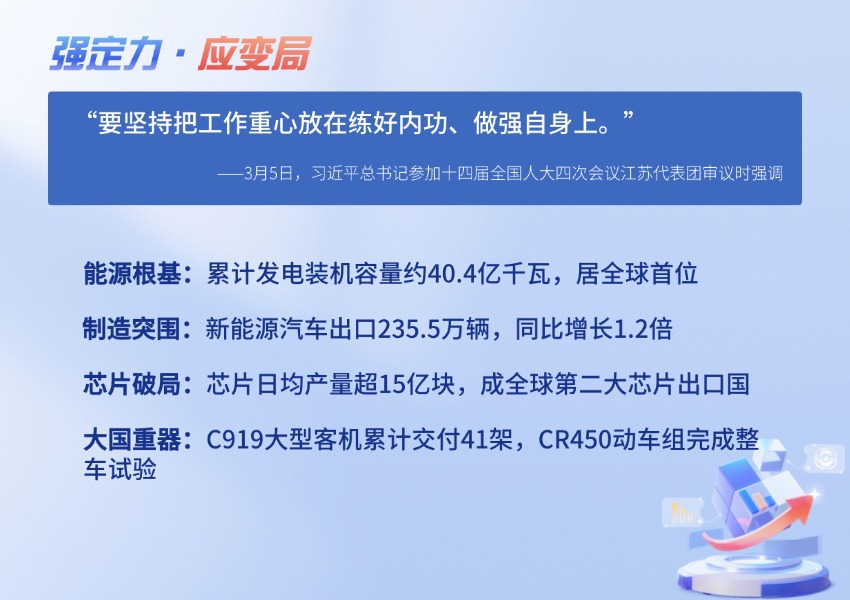 强定力 · 应变局

“要坚持把工作重心放在练好内功、做强自身上。”

——3月5日，习近平总书记参加十四届全国人大四次会议江苏代表团审议时强调

能源根基：累计发电装机容量约40.4亿千瓦，居全球首位

制造突围：新能源汽车出口235.5万辆，同比增长1.2倍

芯片破局：芯片日均产量超15亿块，成全球第二大芯片出口国

大国重器：C919大型客机累计交付41架，CR450动车组完成整车试验